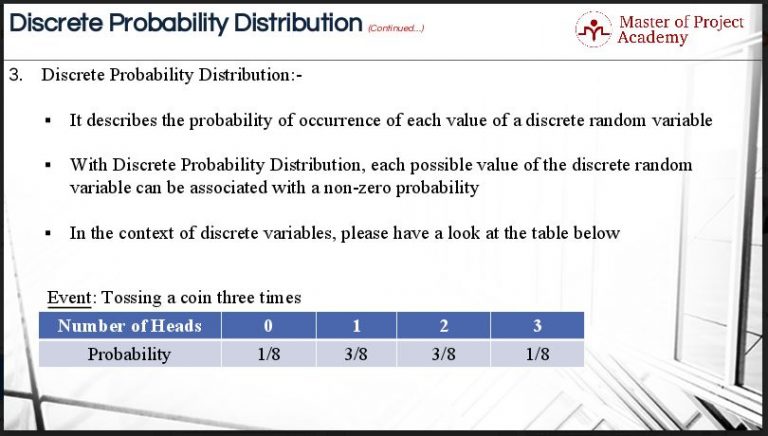 Discrete Probability Distribution (Continued...)

Master of Project Academy

3. Discrete Probability Distribution:-

▪ It describes the probability of occurrence of each value of a discrete random variable

▪ With Discrete Probability Distribution, each possible value of the discrete random variable can be associated with a non-zero probability

▪ In the context of discrete variables, please have a look at the table below

Event: Tossing a coin three times

| Number of Heads | 0 | 1 | 2 | 3 |
|---|---|---|---|---|
| Probability | 1/8 | 3/8 | 3/8 | 1/8 |